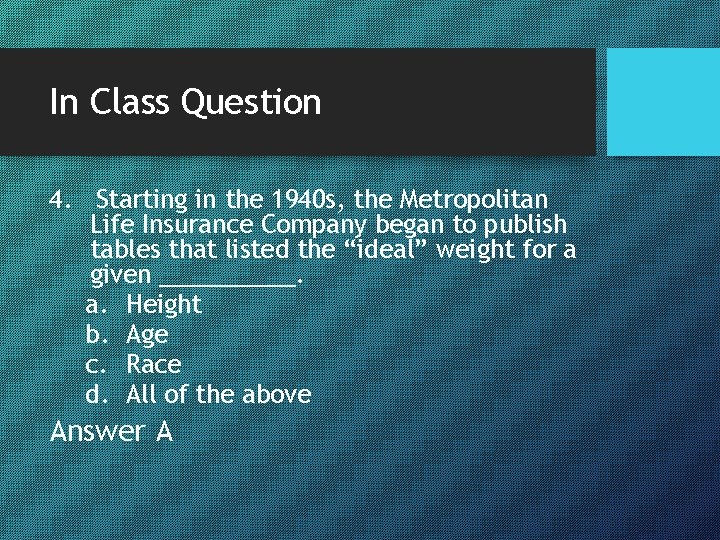 In Class Question

4. Starting in the 1940s, the Metropolitan Life Insurance Company began to publish tables that listed the “ideal” weight for a given __________.

a. Height
b. Age
c. Race
d. All of the above

Answer A